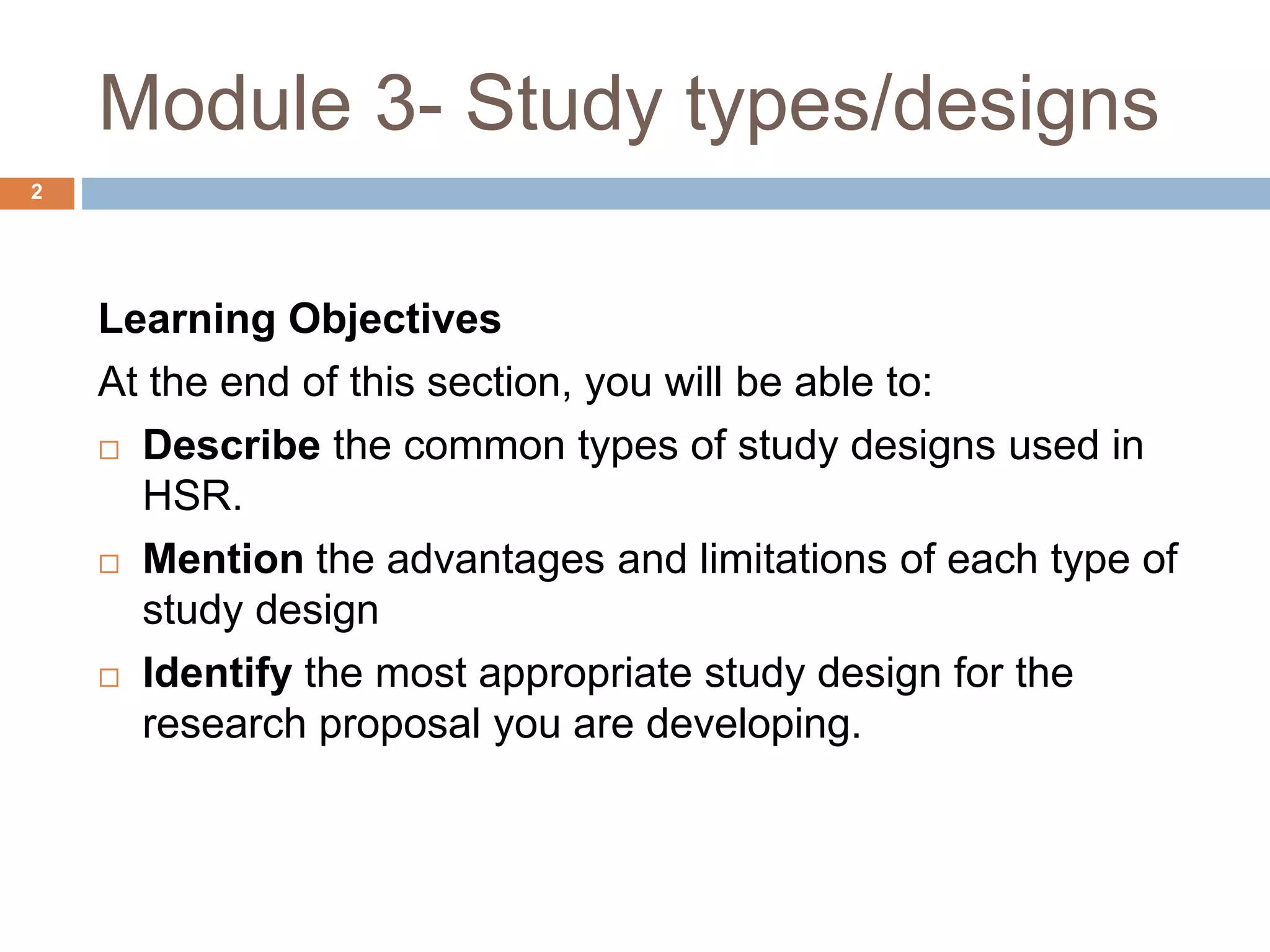 Module 3- Study types/designs

2

Learning Objectives

At the end of this section, you will be able to:

□ Describe the common types of study designs used in HSR.

□ Mention the advantages and limitations of each type of study design

□ Identify the most appropriate study design for the research proposal you are developing.